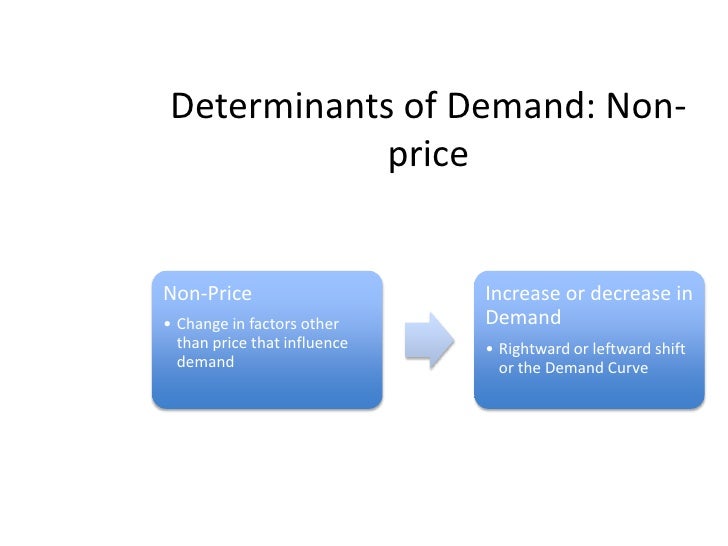 Determinants of Demand: Non-price

Non-Price

• Change in factors other than price that influence demand

Increase or decrease in Demand

• Rightward or leftward shift or the Demand Curve